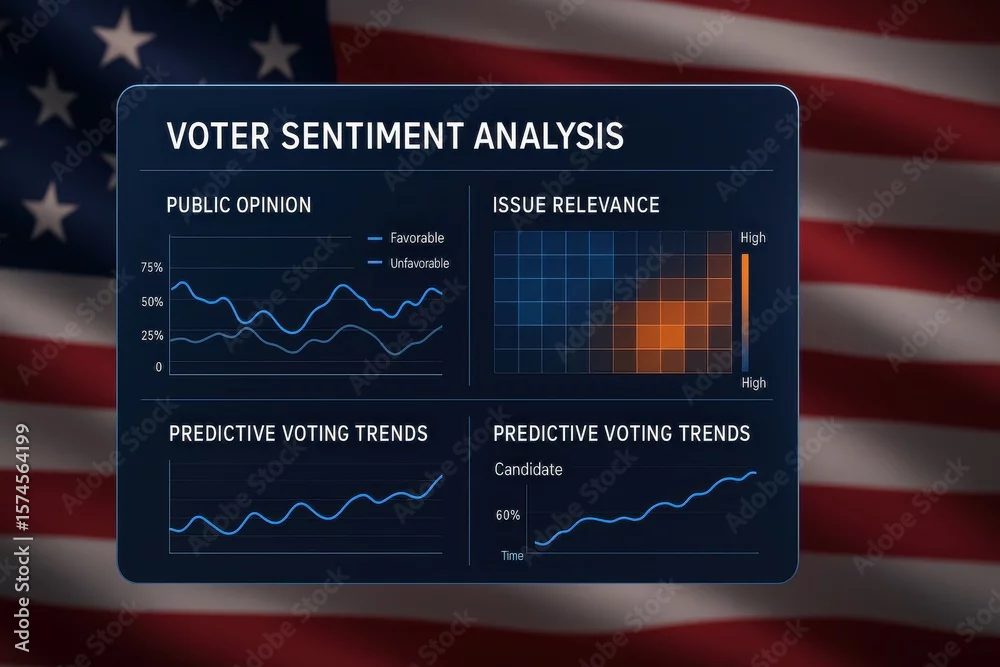 VOTER SENTIMENT ANALYSIS

PUBLIC OPINION

Favorable
Unfavorable

75%
50%
25%
0

ISSUE RELEVANCE

High
High

PREDICTIVE VOTING TRENDS

PREDICTIVE VOTING TRENDS

Candidate

60%

Time

Adobe Stock | #1574564199